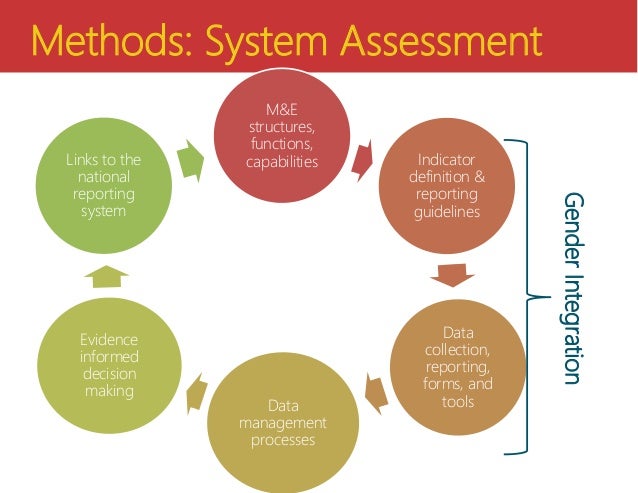 Methods: System Assessment

M&E structures, functions, capabilities

Indicator definition & reporting guidelines

Data collection, reporting, forms, and tools

Data management processes

Evidence informed decision making

Links to the national reporting system

Gender Integration